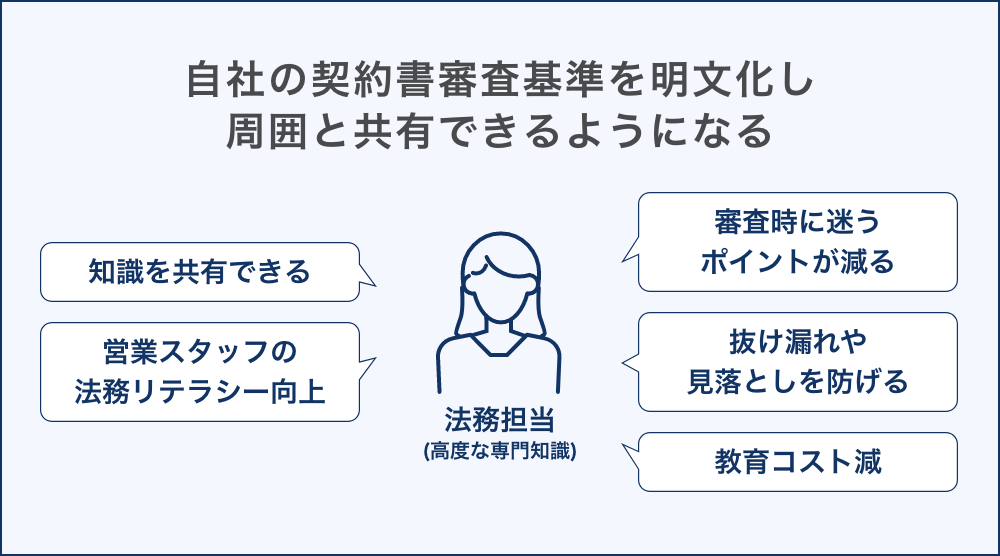 自社の契約書審査基準を明文化し
周囲と共有できるようになる

知識を共有できる

営業スタッフの
法務リテラシー向上

法務担当
(高度な専門知識)

審査時に迷う
ポイントが減る

抜け漏れや
見落としを防げる

教育コスト減